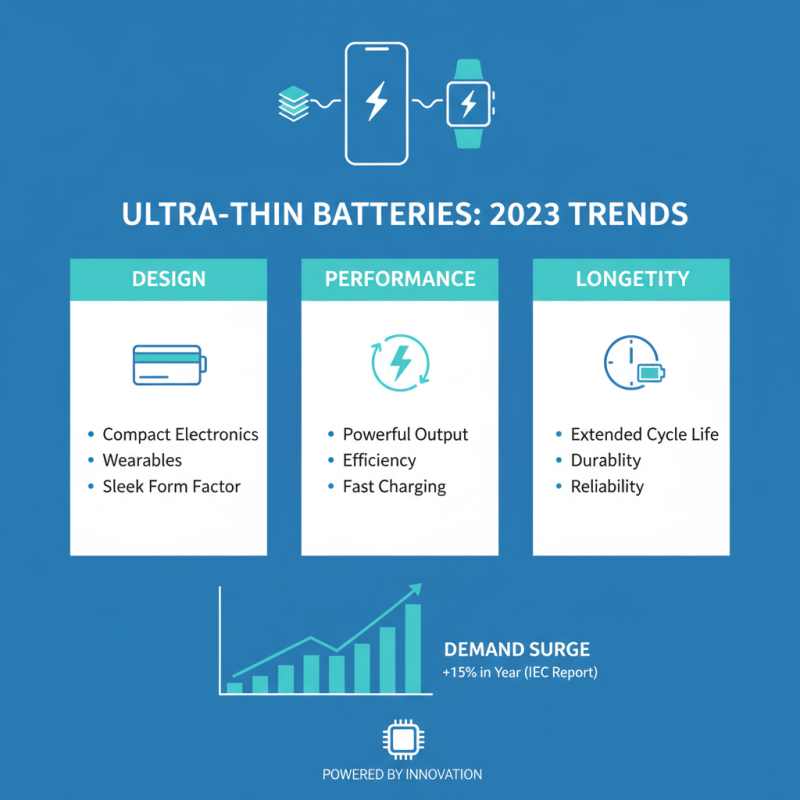 ULTRA-THIN BATTERIES: 2023 TRENDS

DESIGN

• Compact Electronics
• Wearables
• Sleek Form Factor

PERFORMANCE

• Powerful Output
• Efficiency
• Fast Charging

LONGETITY

• Extended Cycle Life
• Durablity
• Reliability

DEMAND SURGE
+15% in Year (IEC Report)

POWERED BY INNOVATION